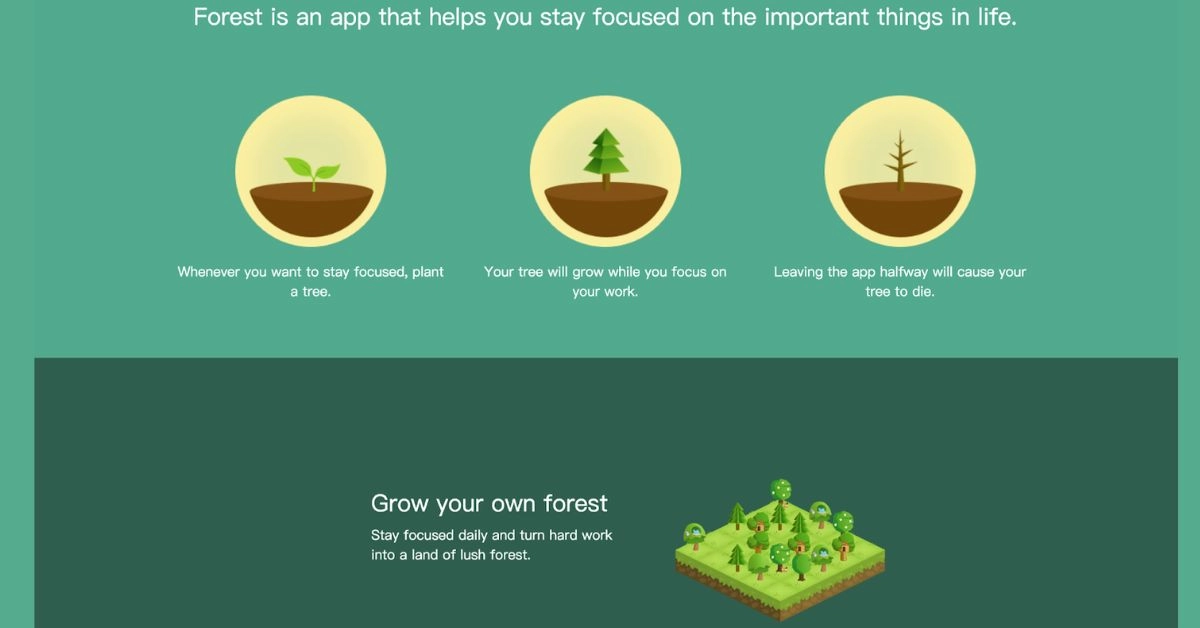 Forest is an app that helps you stay focused on the important things in life.

Whenever you want to stay focused, plant a tree.

Your tree will grow while you focus on your work.

Leaving the app halfway will cause your tree to die.

Grow your own forest

Stay focused daily and turn hard work into a land of lush forest.